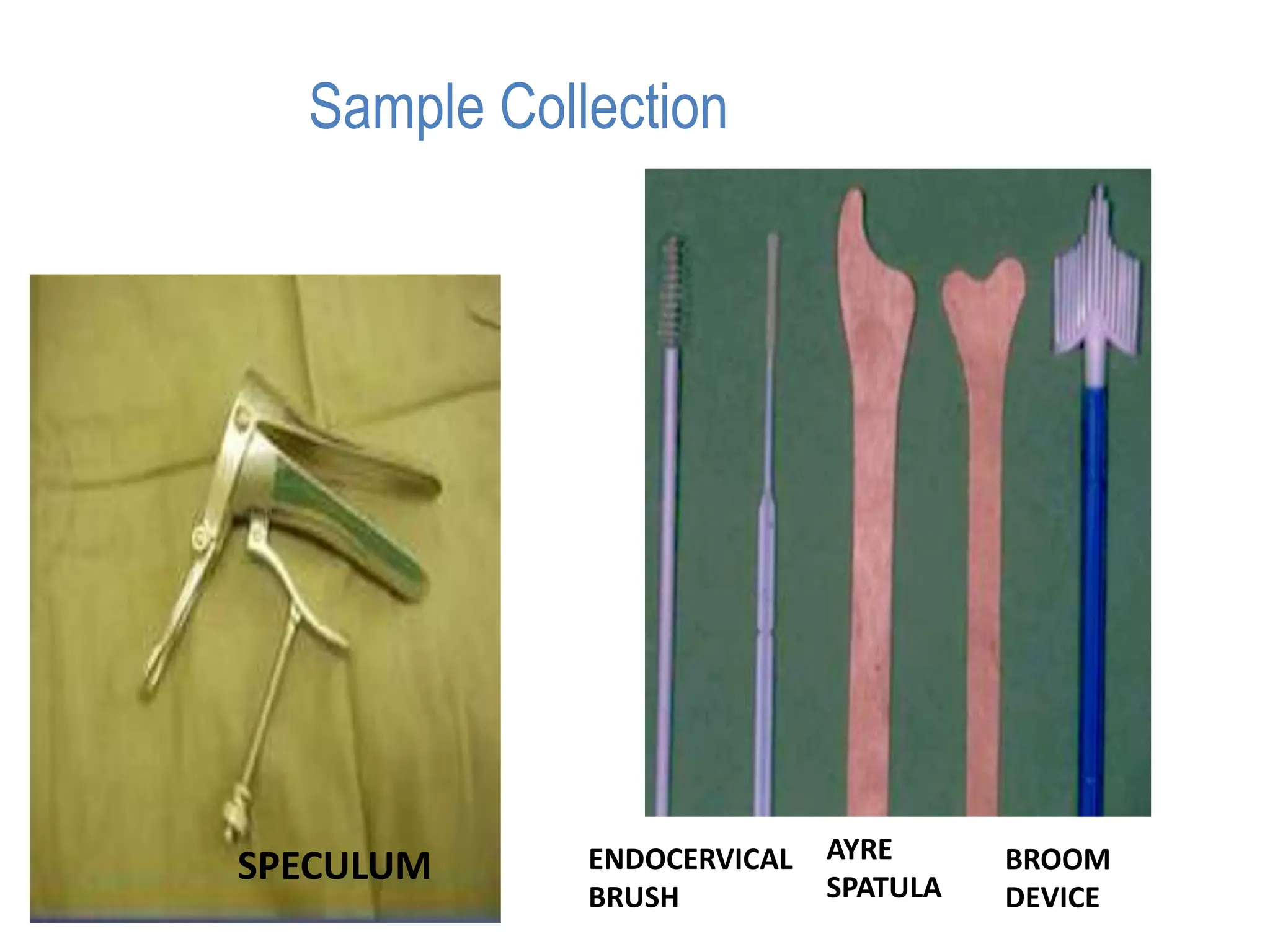 Sample Collection

SPECULUM

ENDOCERVICAL BRUSH

AYRE SPATULA

BROOM DEVICE